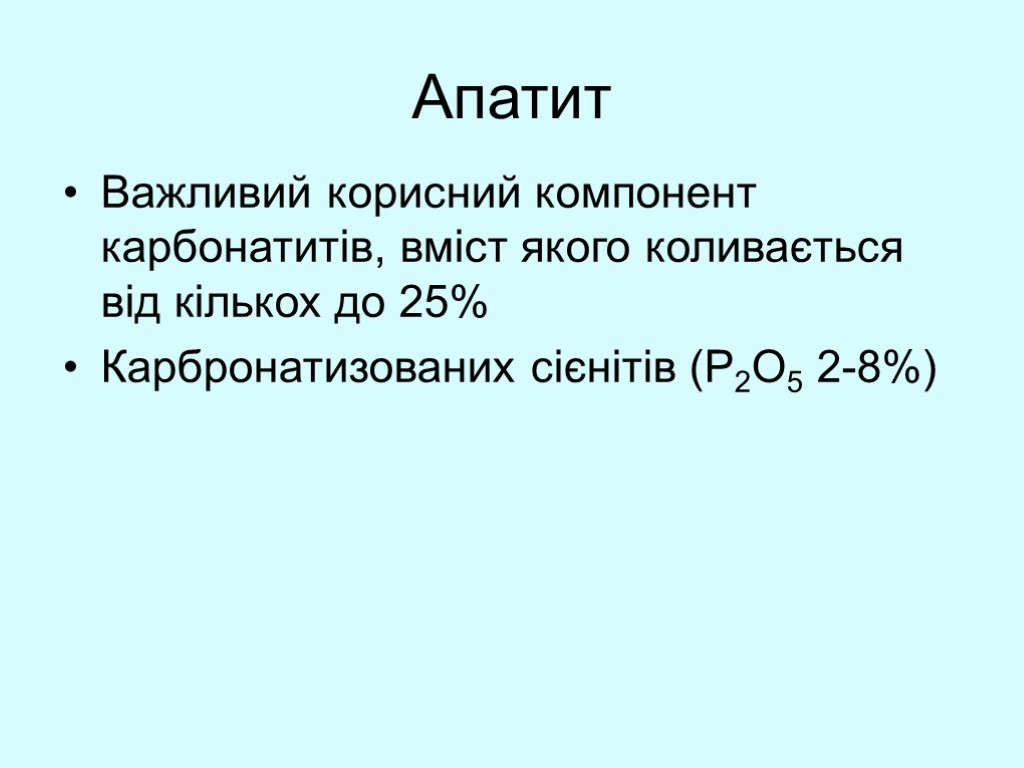 Апатит

• Важливий корисний компонент карбонатитів, вміст якого коливається від кількох до 25%
• Карбронатизованих сієнітів ($P_2O_5$ 2-8%)